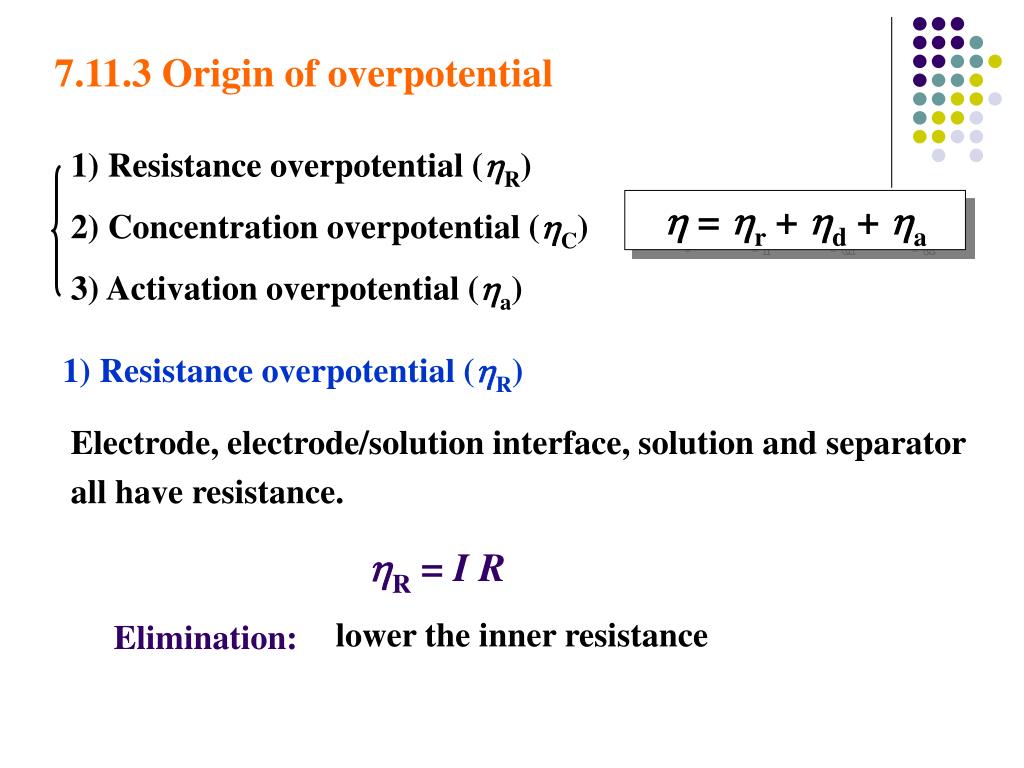 7.11.3 Origin of overpotential

1) Resistance overpotential ($\eta_R$)
2) Concentration overpotential ($\eta_C$)
3) Activation overpotential ($\eta_a$)

$\eta = \eta_r + \eta_d + \eta_a$

1) Resistance overpotential ($\eta_R$)

Electrode, electrode/solution interface, solution and separator all have resistance.

$\eta_R = I R$

Elimination: lower the inner resistance